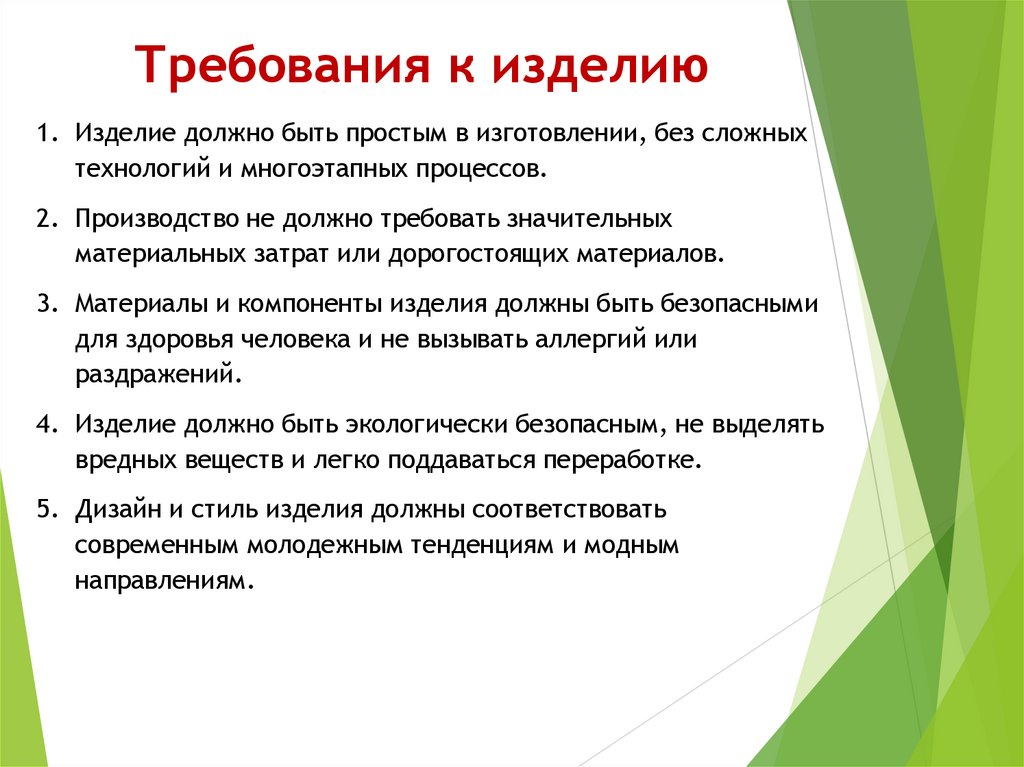 Требования к изделию

1. Изделие должно быть простым в изготовлении, без сложных технологий и многоэтапных процессов.

2. Производство не должно требовать значительных материальных затрат или дорогостоящих материалов.

3. Материалы и компоненты изделия должны быть безопасными для здоровья человека и не вызывать аллергий или раздражений.

4. Изделие должно быть экологически безопасным, не выделять вредных веществ и легко поддаваться переработке.

5. Дизайн и стиль изделия должны соответствовать современным молодежным тенденциям и модным направлениям.